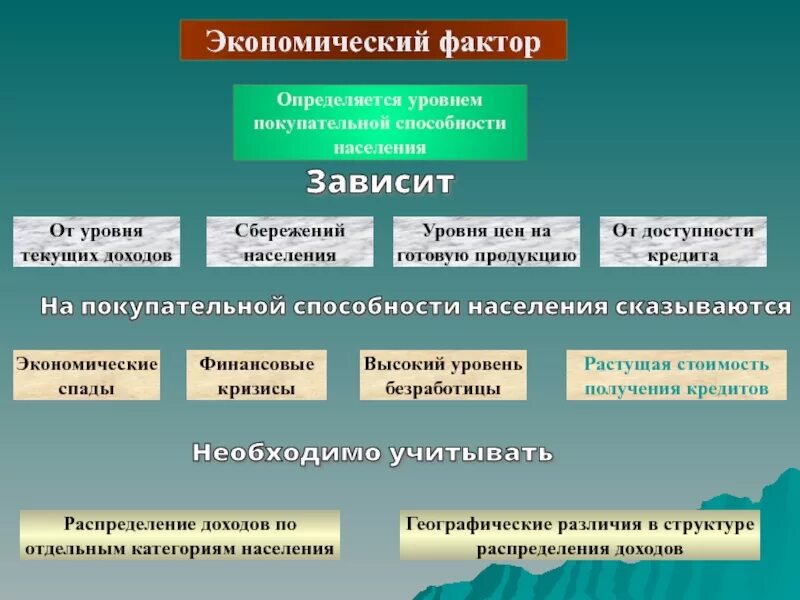 Экономический фактор

Определяется уровнем покупательной способности населения

Зависит

От уровня текущих доходов

Сбережений населения

Уровня цен на готовую продукцию

От доступности кредита

На покупательной способности населения сказываются

Экономические спады

Финансовые кризисы

Высокий уровень безработицы

Растущая стоимость получения кредитов

Необходимо учитывать

Распределение доходов по отдельным категориям населения

Географические различия в структуре распределения доходов